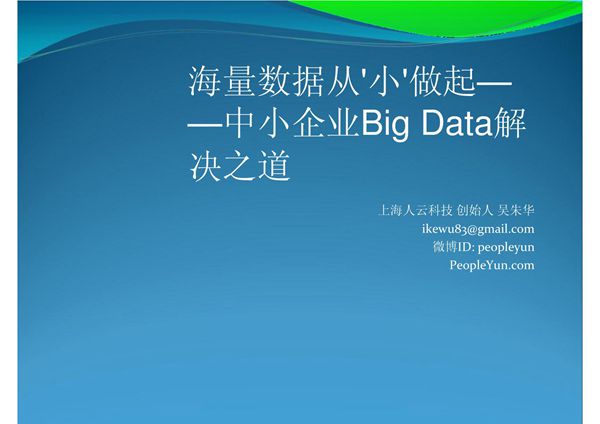 海量数据从'小'做起——中小企业Big Data解决之道

上海人云科技 创始人 吴朱华
ikewu83@gmail.com
微博ID: peopleyun
PeopleYun.com